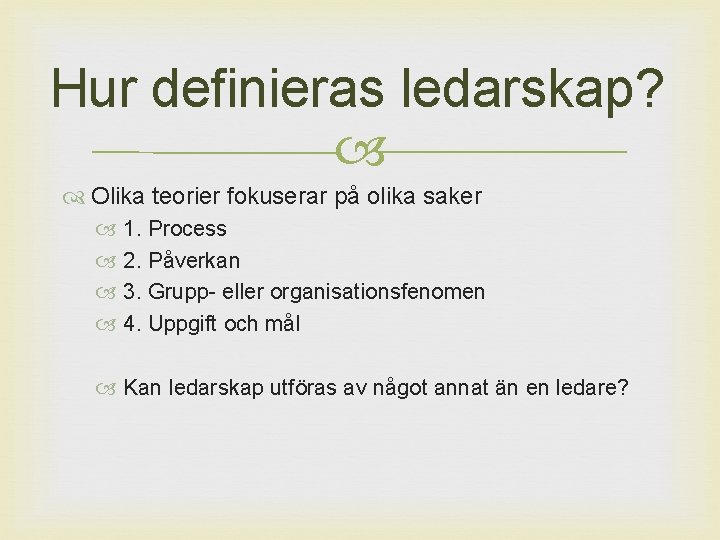 Hur definieras ledarskap?

Olika teorier fokuserar på olika saker
1. Process
2. Påverkan
3. Grupp- eller organisationsfenomen
4. Uppgift och mål

Kan ledarskap utföras av något annat än en ledare?